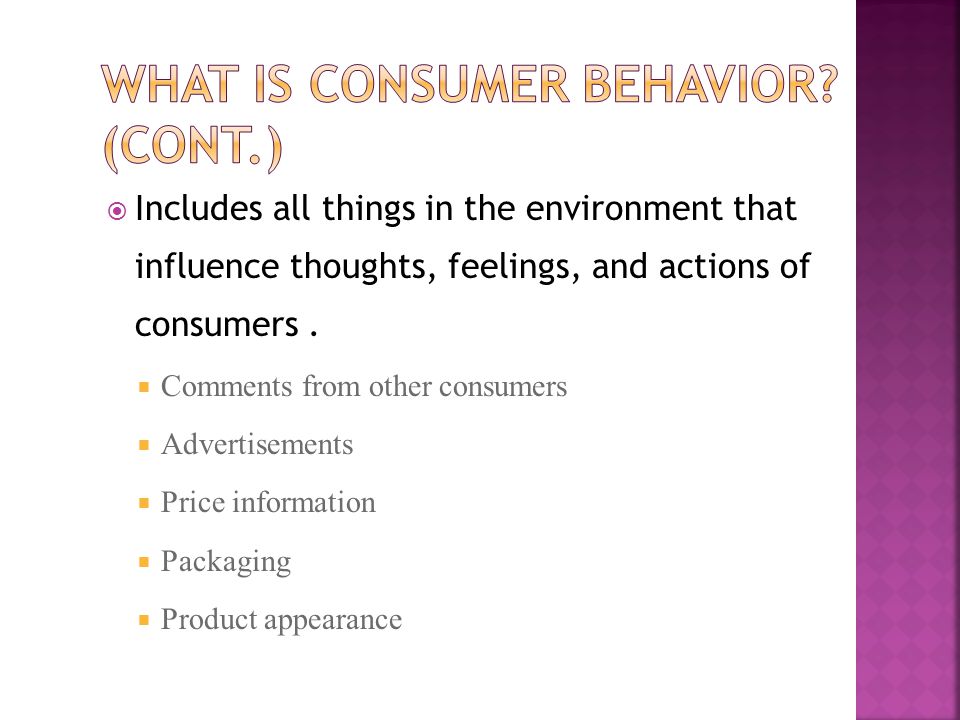 WHAT IS CONSUMER BEHAVIOR? (CONT.)

Includes all things in the environment that influence thoughts, feelings, and actions of consumers .

Comments from other consumers

Advertisements

Price information

Packaging

Product appearance